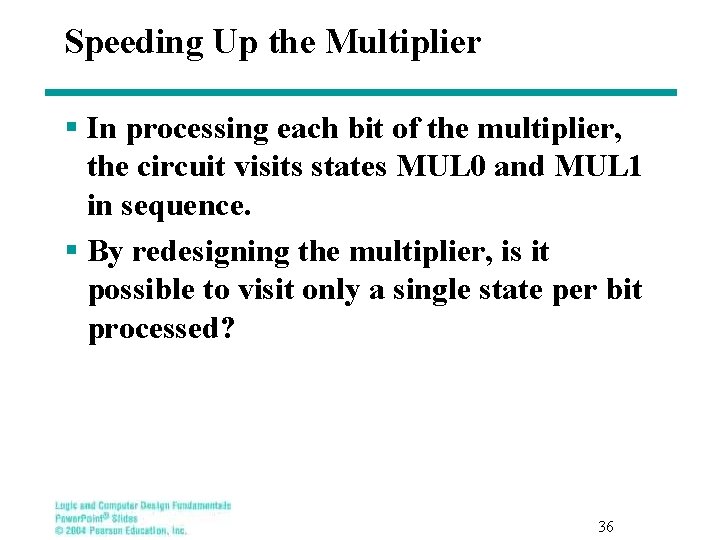 Speeding Up the Multiplier

▪ In processing each bit of the multiplier, the circuit visits states MUL0 and MUL1 in sequence.

▪ By redesigning the multiplier, is it possible to visit only a single state per bit processed?

Logic and Computer Design Fundamentals
PowerPoint® Slides
© 2004 Pearson Education, Inc.

36